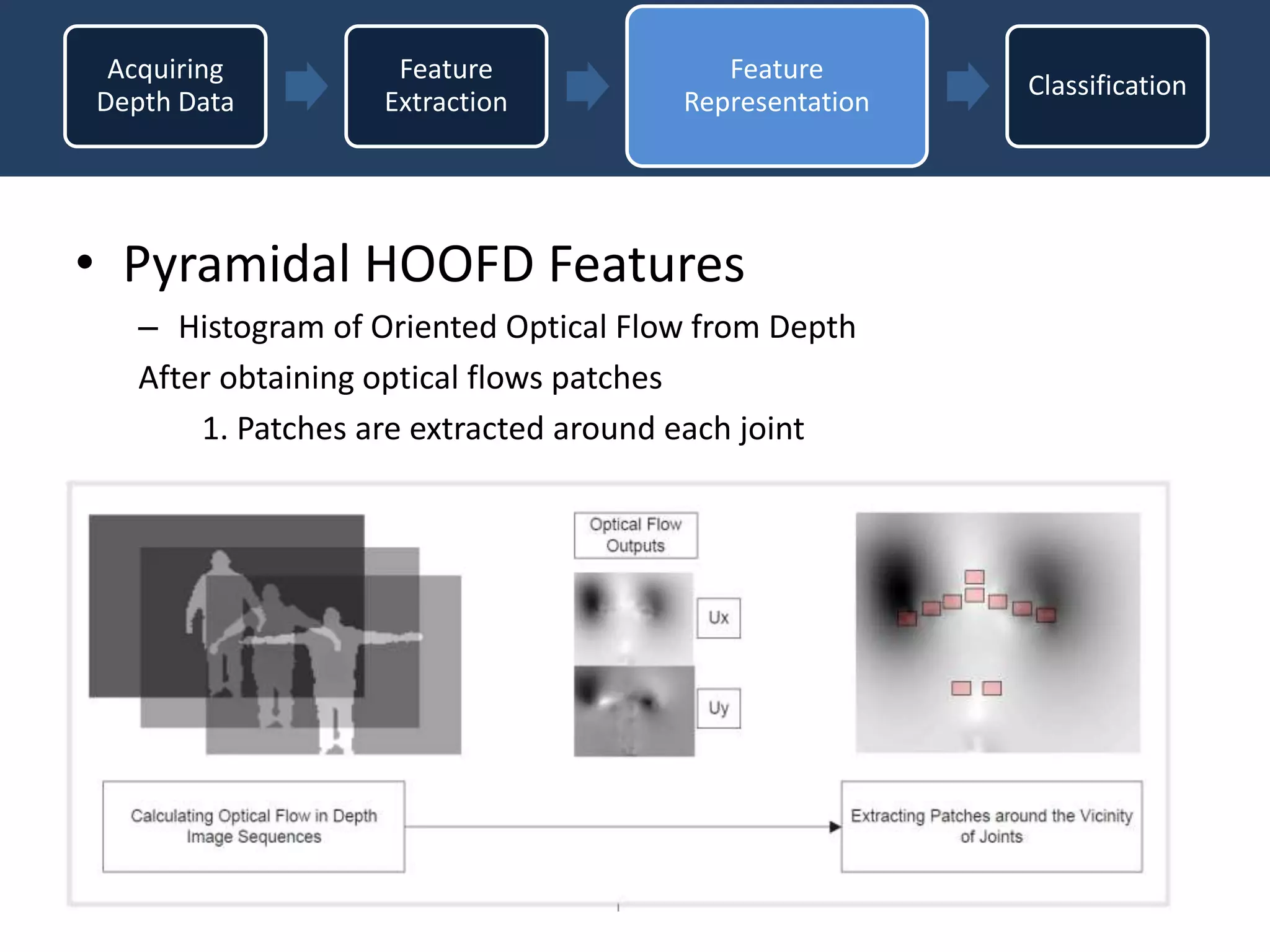 Acquiring Depth Data

Feature Extraction

Feature Representation

Classification

• Pyramidal HOOFD Features

– Histogram of Oriented Optical Flow from Depth

After obtaining optical flows patches

1. Patches are extracted around each joint

Optical Flow Outputs

Ux

Uy

Calculating Optical Flow in Depth Image Sequences

Extracting Patches around the Vicinity of Joints